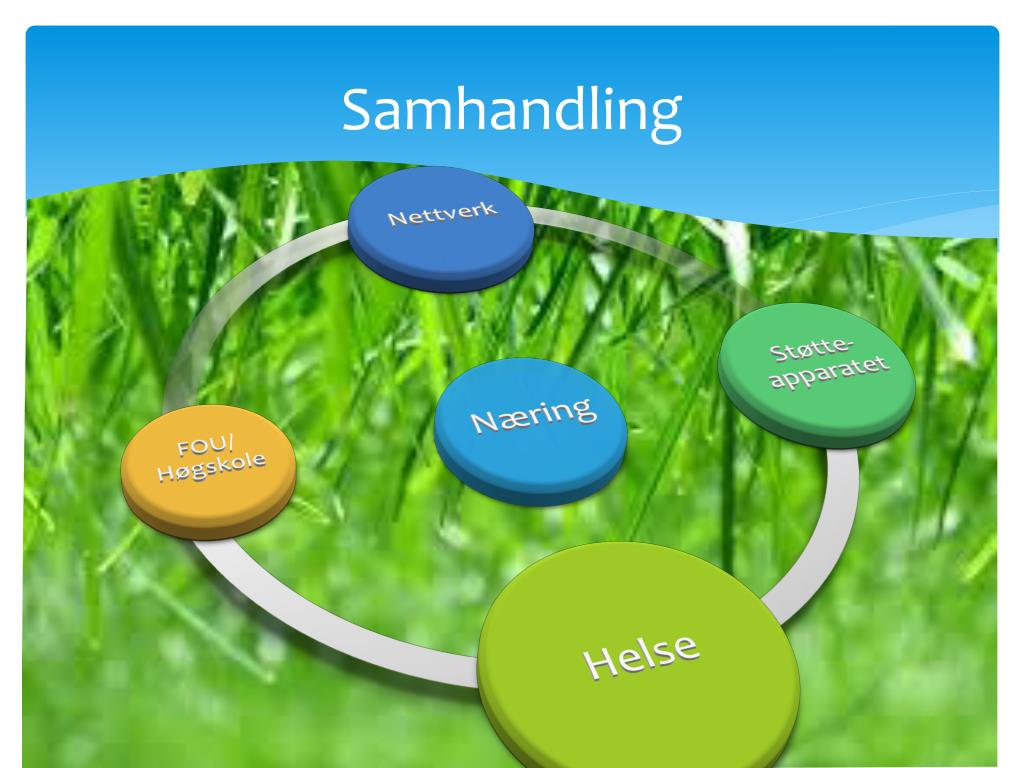 Samhandling

Nettverk

Støtte-apparatet

Næring

FOU/ Høgskole

Helse